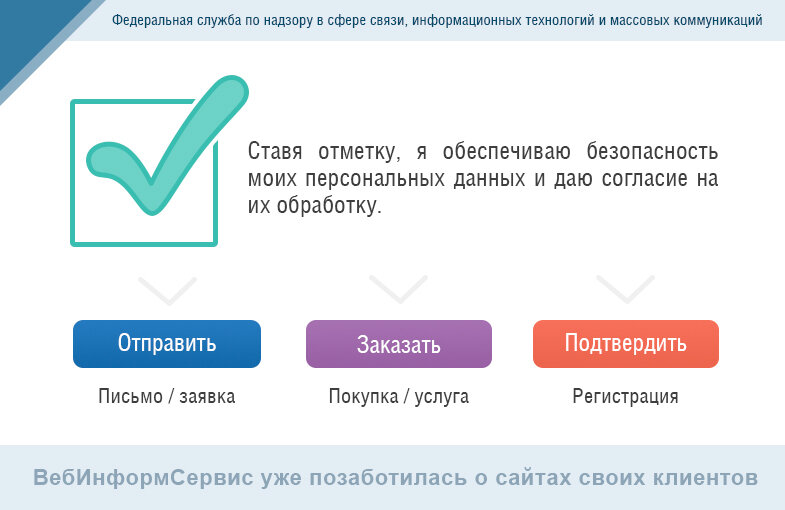 Федеральная служба по надзору в сфере связи, информационных технологий и массовых коммуникаций

Ставя отметку, я обеспечиваю безопасность моих персональных данных и даю согласие на их обработку.

Отправить
Письмо / заявка

Заказать
Покупка / услуга

Подтвердить
Регистрация

ВебИнформСервис уже позаботилась о сайтах своих клиентов